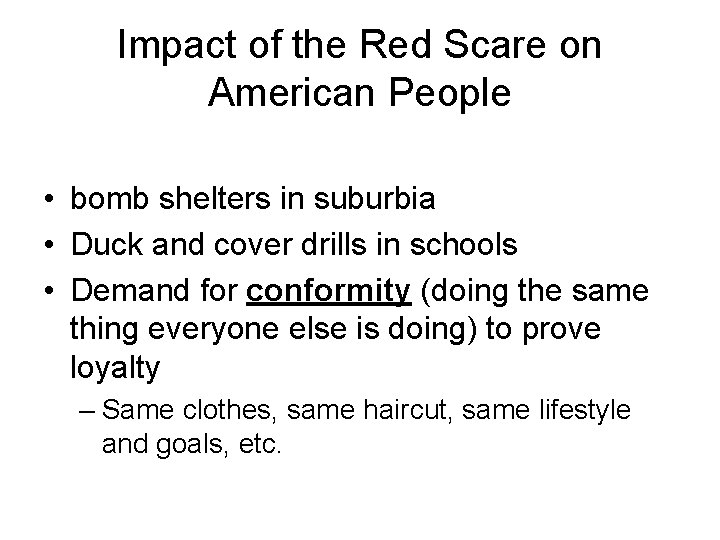 Impact of the Red Scare on American People

• bomb shelters in suburbia
• Duck and cover drills in schools
• Demand for conformity (doing the same thing everyone else is doing) to prove loyalty
– Same clothes, same haircut, same lifestyle and goals, etc.